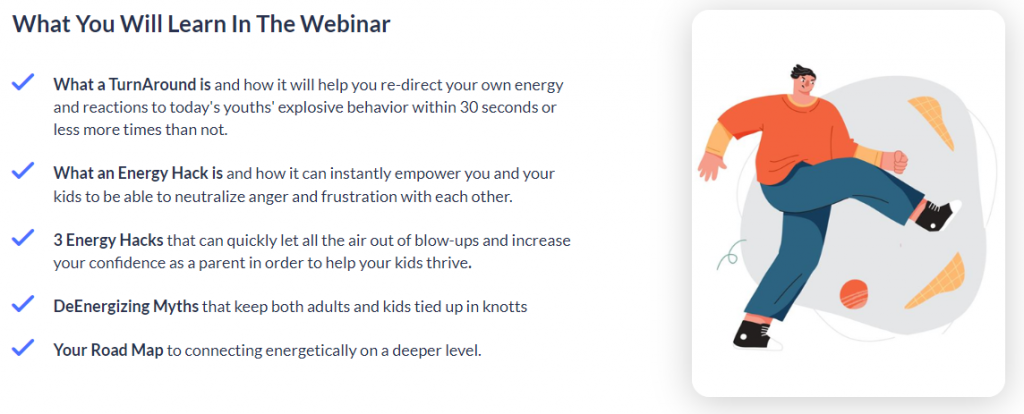 What You Will Learn In The Webinar

What a TurnAround is and how it will help you re-direct your own energy and reactions to today's youths' explosive behavior within 30 seconds or less more times than not.

What an Energy Hack is and how it can instantly empower you and your kids to be able to neutralize anger and frustration with each other.

3 Energy Hacks that can quickly let all the air out of blow-ups and increase your confidence as a parent in order to help your kids thrive.

DeEnergizing Myths that keep both adults and kids tied up in knotts

Your Road Map to connecting energetically on a deeper level.